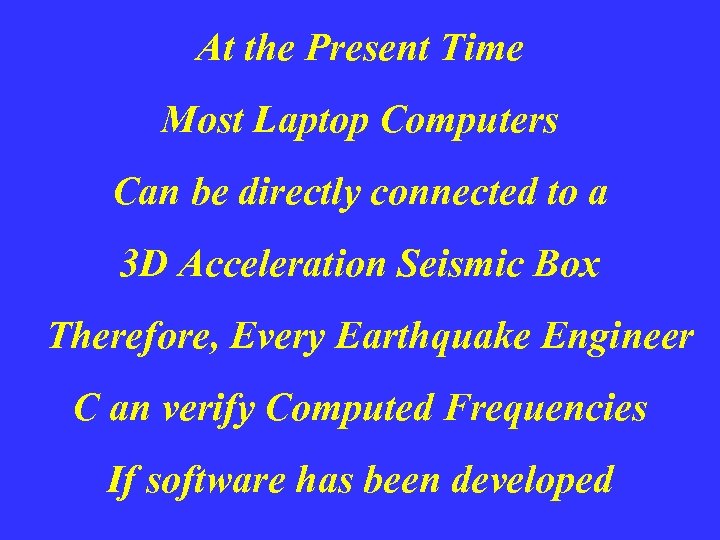 At the Present Time

Most Laptop Computers

Can be directly connected to a

3D Acceleration Seismic Box

Therefore, Every Earthquake Engineer

C an verify Computed Frequencies

If software has been developed